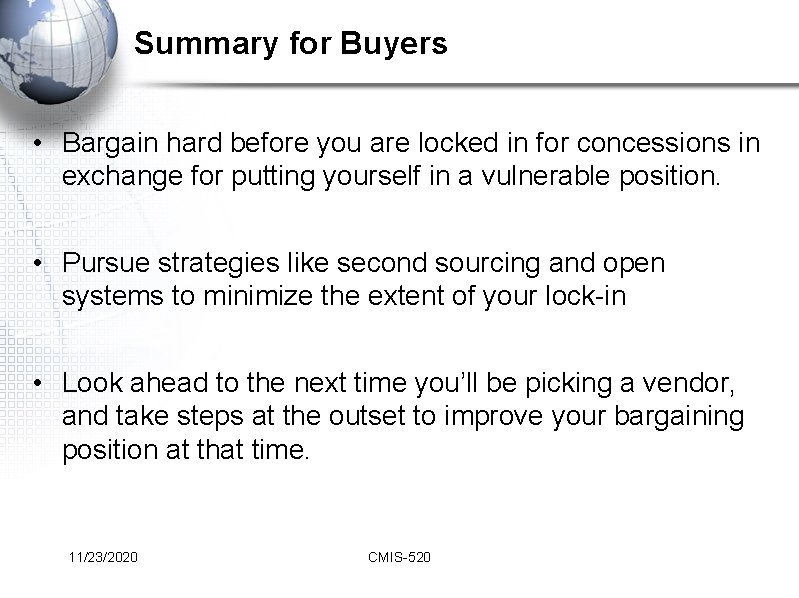 Summary for Buyers

• Bargain hard before you are locked in for concessions in exchange for putting yourself in a vulnerable position.

• Pursue strategies like second sourcing and open systems to minimize the extent of your lock-in

• Look ahead to the next time you'll be picking a vendor, and take steps at the outset to improve your bargaining position at that time.

11/23/2020

CMIS-520